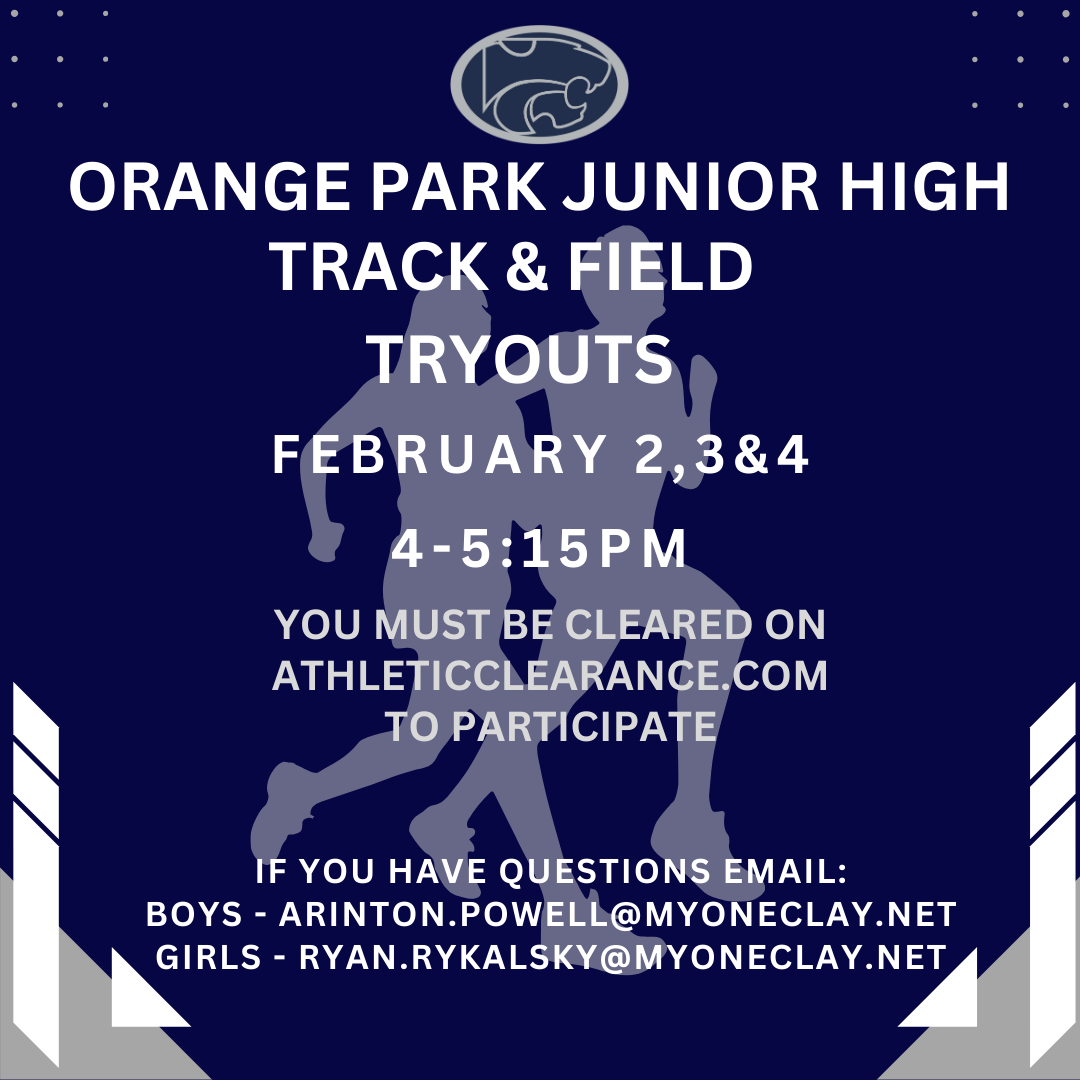 ORANGE PARK JUNIOR HIGH
TRACK & FIELD
TRYOUTS

FEBRUARY 2,3&4

4-5:15PM

YOU MUST BE CLEARED ON ATHLETICCLEARANCE.COM TO PARTICIPATE

IF YOU HAVE QUESTIONS EMAIL:
BOYS - ARINTON.POWELL@MYONECLAY.NET
GIRLS - RYAN.RYKALSKY@MYONECLAY.NET